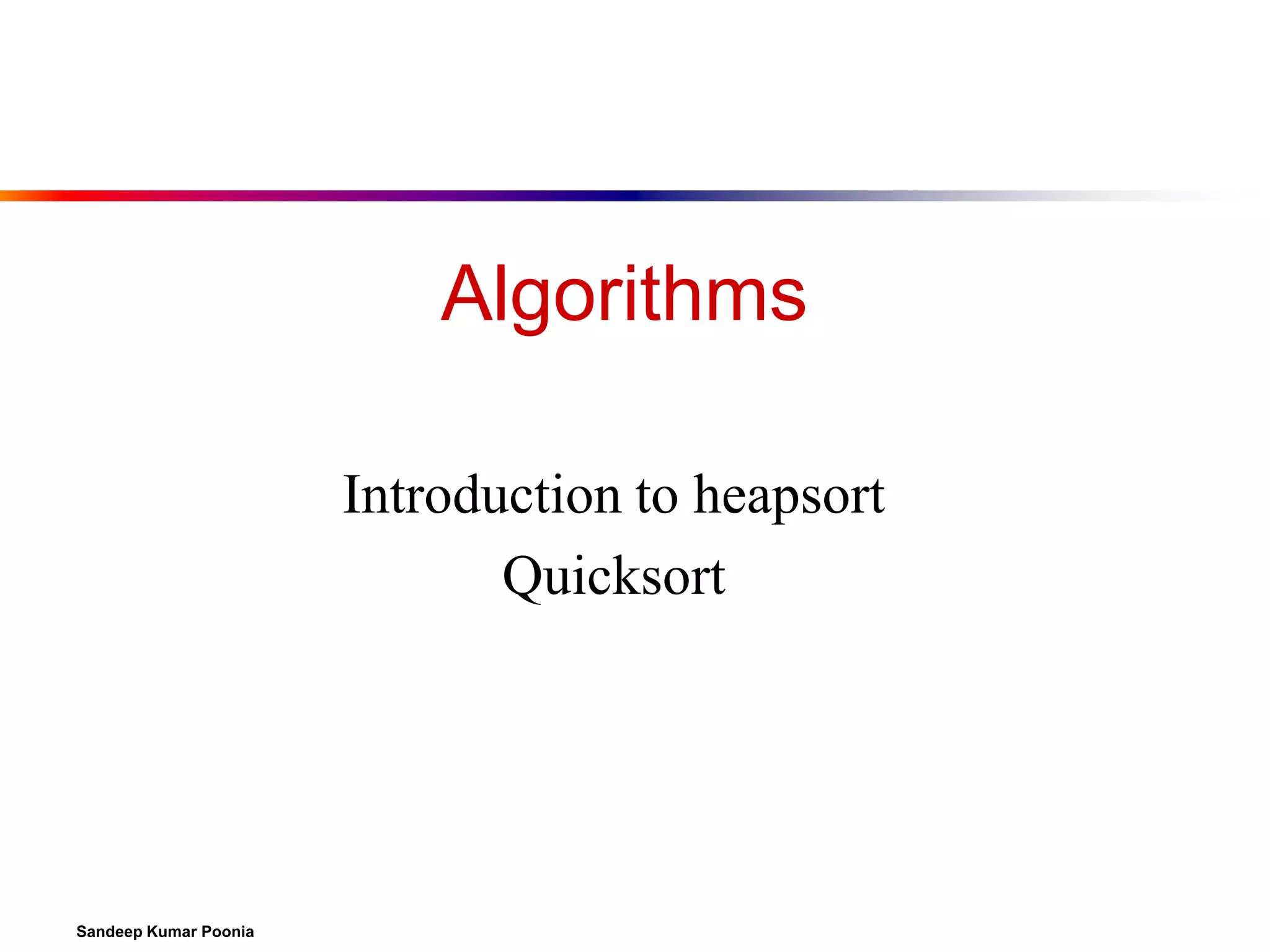 Algorithms

Introduction to heapsort
Quicksort

Sandeep Kumar Poonia